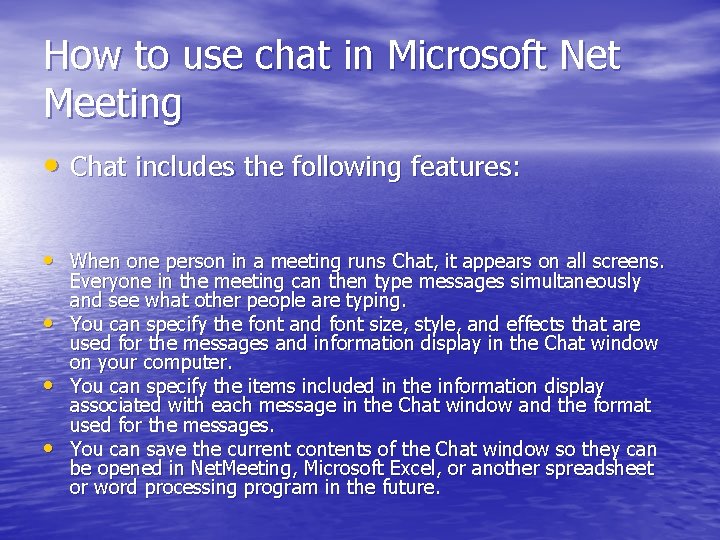 How to use chat in Microsoft Net Meeting

• Chat includes the following features:

• When one person in a meeting runs Chat, it appears on all screens. Everyone in the meeting can then type messages simultaneously and see what other people are typing.
• You can specify the font and font size, style, and effects that are used for the messages and information display in the Chat window on your computer.
• You can specify the items included in the information display associated with each message in the Chat window and the format used for the messages.
• You can save the current contents of the Chat window so they can be opened in NetMeeting, Microsoft Excel, or another spreadsheet or word processing program in the future.